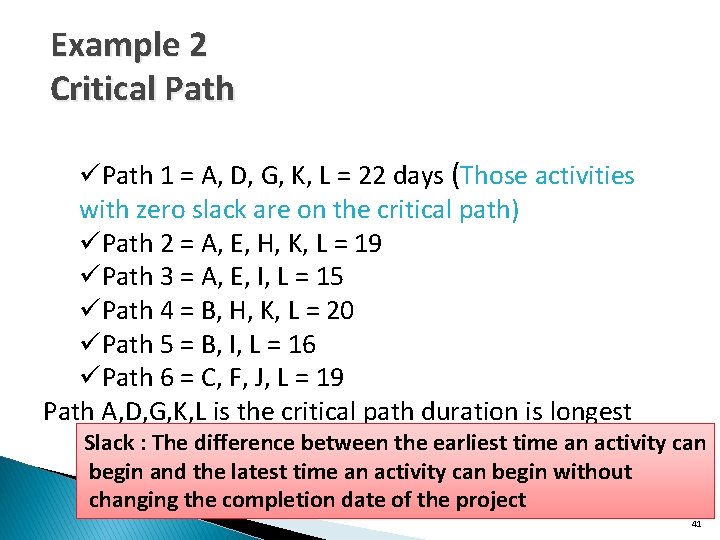 Example 2
Critical Path

✓Path 1 = A, D, G, K, L = 22 days (Those activities with zero slack are on the critical path)
✓Path 2 = A, E, H, K, L = 19
✓Path 3 = A, E, I, L = 15
✓Path 4 = B, H, K, L = 20
✓Path 5 = B, I, L = 16
✓Path 6 = C, F, J, L = 19
Path A,D,G,K,L is the critical path duration is longest

Slack : The difference between the earliest time an activity can begin and the latest time an activity can begin without changing the completion date of the project

41